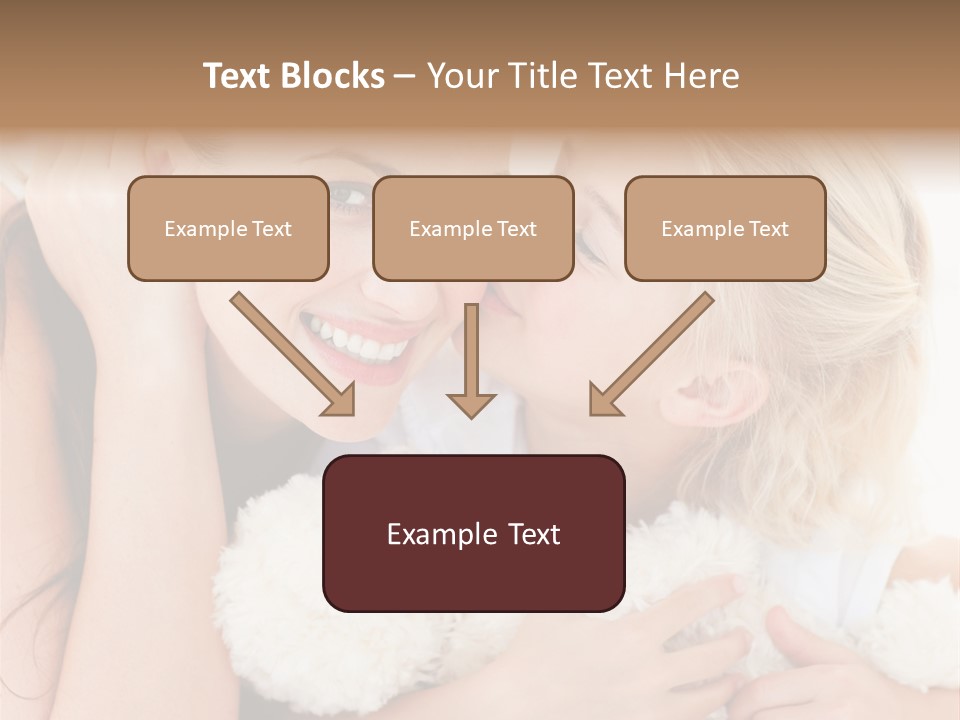 Text Blocks – Your Title Text Here

Example Text

Example Text

Example Text

Example Text